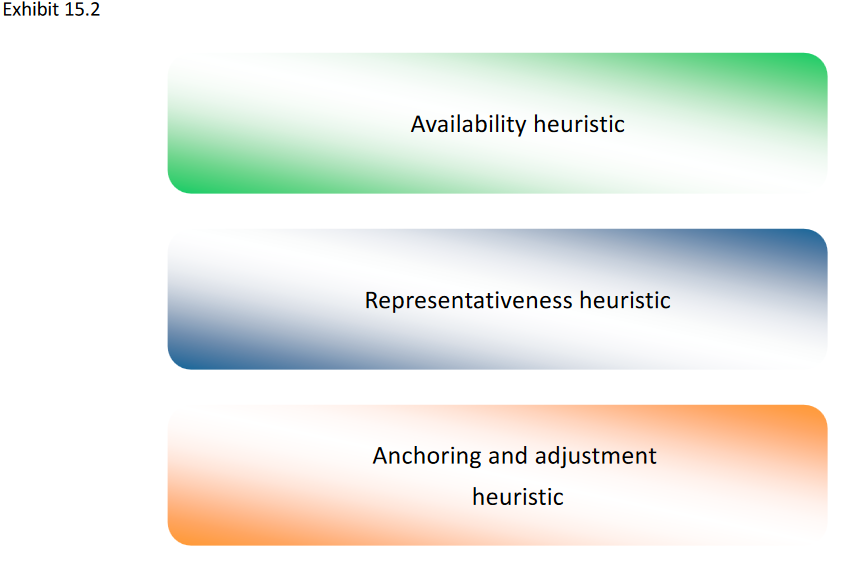 Exhibit 15.2

Availability heuristic

Representativeness heuristic

Anchoring and adjustment heuristic